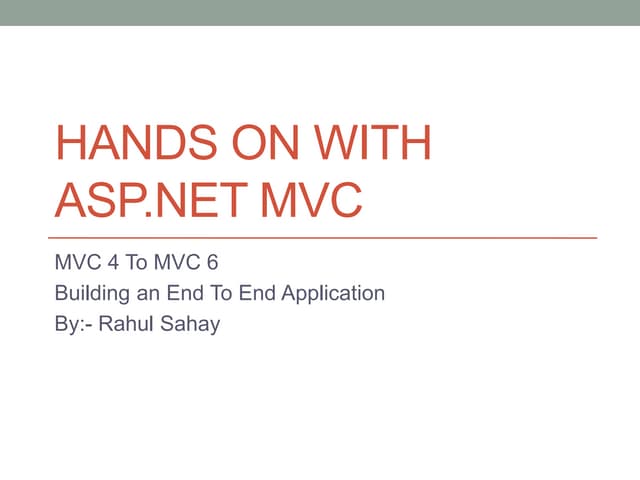 HANDS ON WITH ASP.NET MVC

MVC 4 To MVC 6
Building an End To End Application
By:- Rahul Sahay